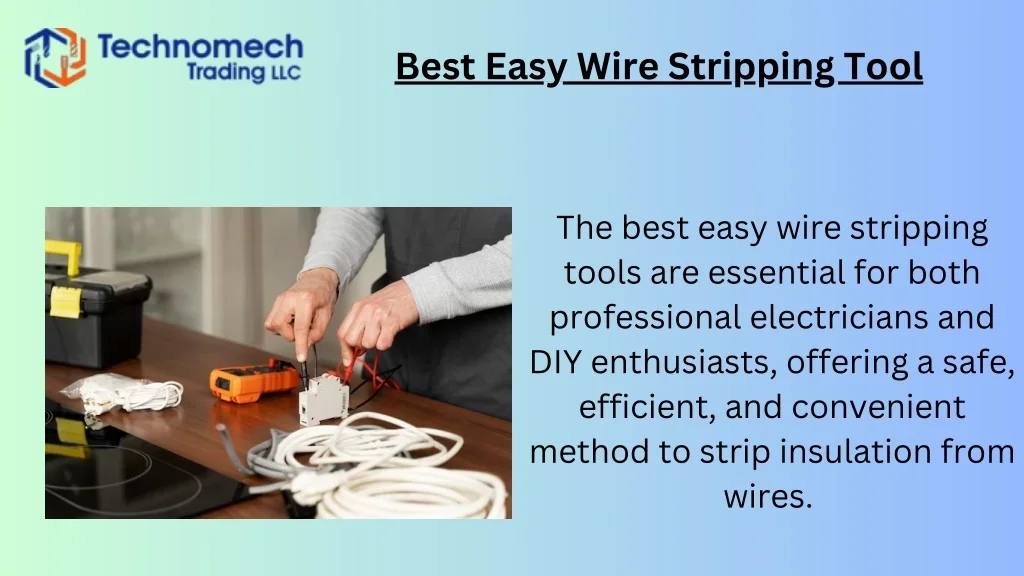 Technomech
Trading LLC

Best Easy Wire Stripping Tool

The best easy wire stripping tools are essential for both professional electricians and DIY enthusiasts, offering a safe, efficient, and convenient method to strip insulation from wires.